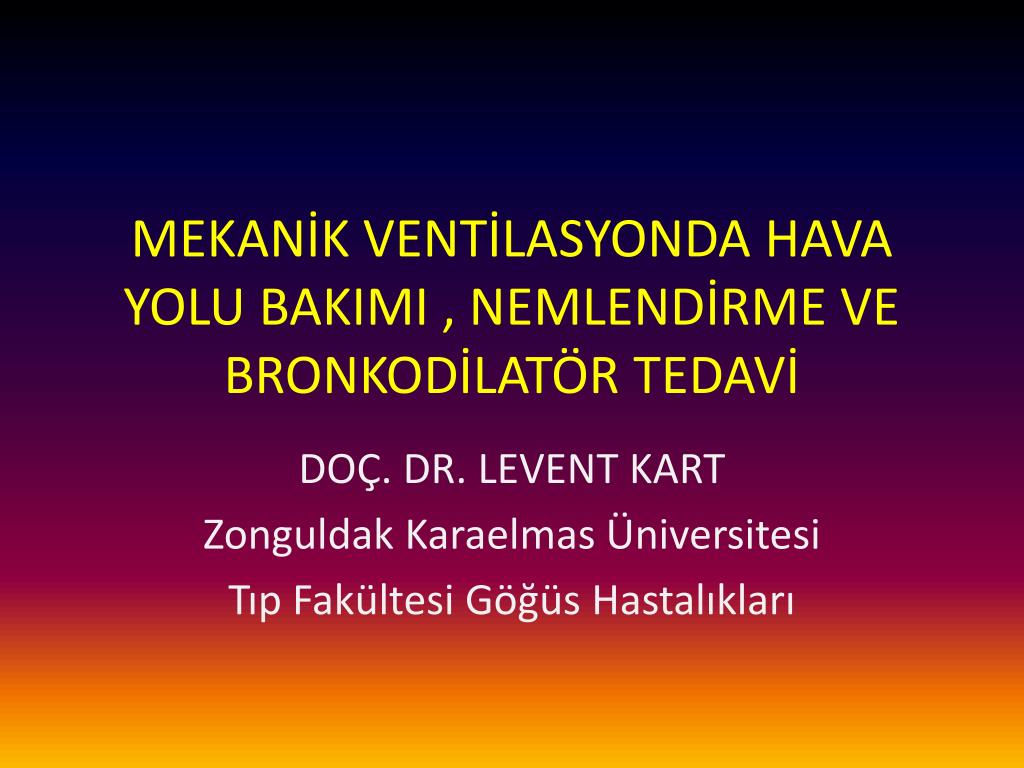 MEKANİK VENTİLASYONDA HAVA YOLU BAKIMI , NEMLENDİRME VE BRONKODİLATÖR TEDAVİ

DOÇ. DR. LEVENT KART

Zonguldak Karaelmas Üniversitesi

Tıp Fakültesi Göğüs Hastalıkları